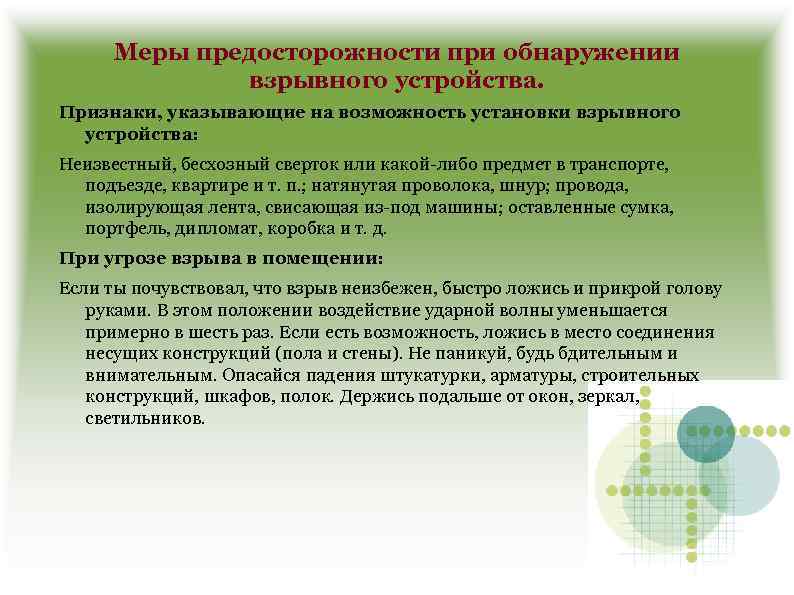 Меры предосторожности при обнаружении взрывного устройства.

Признаки, указывающие на возможность установки взрывного устройства:

Неизвестный, бесхозный сверток или какой-либо предмет в транспорте, подъезде, квартире и т. п.; натянутая проволока, шнур; провода, изолирующая лента, свисающая из-под машины; оставленные сумка, портфель, дипломат, коробка и т. д.

При угрозе взрыва в помещении:

Если ты почувствовал, что взрыв неизбежен, быстро ложись и прикрой голову руками. В этом положении воздействие ударной волны уменьшается примерно в шесть раз. Если есть возможность, ложись в место соединения несущих конструкций (пола и стены). Не паникуй, будь бдительным и внимательным. Опасайся падения штукатурки, арматуры, строительных конструкций, шкафов, полок. Держись подальше от окон, зеркал, светильников.